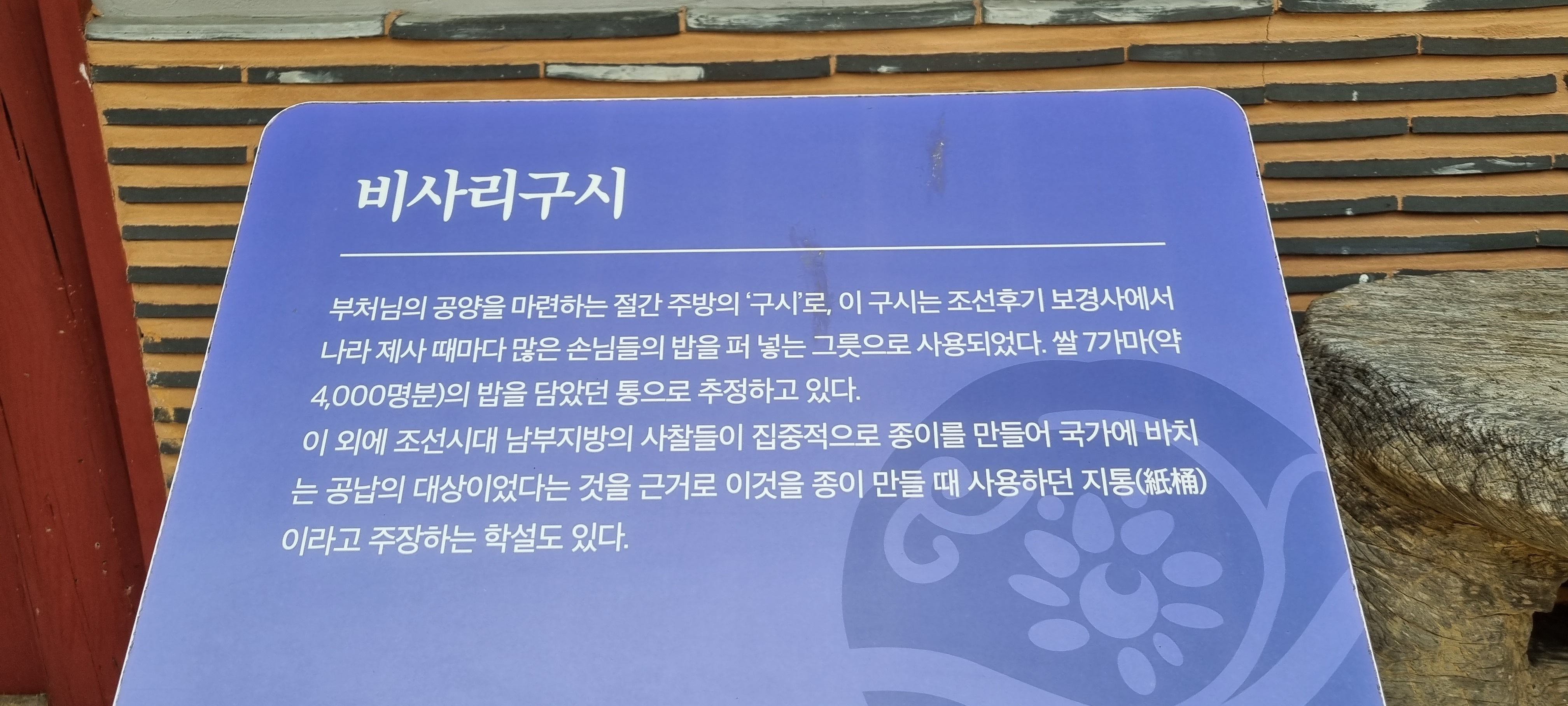 비사리구시

부처님의 공양을 마련하는 절간 주방의 '구시'로, 이 구시는 조선후기 보경사에서 나라 제사 때마다 많은 손님들의 밥을 퍼 넣는 그릇으로 사용되었다. 쌀 7가마(약 4,000명분)의 밥을 담았던 통으로 추정하고 있다.

이 외에 조선시대 남부지방의 사찰들이 집중적으로 종이를 만들어 국가에 바치는 공납의 대상이었다는 것을 근거로 이것을 종이 만들 때 사용하던 지통(紙桶)이라고 주장하는 학설도 있다.